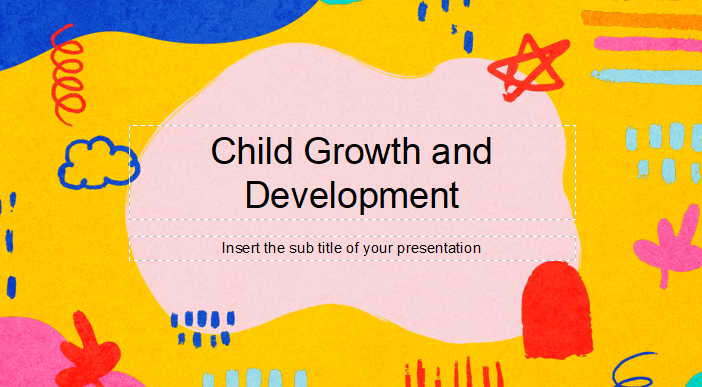 Child Growth and Development

Insert the sub title of your presentation